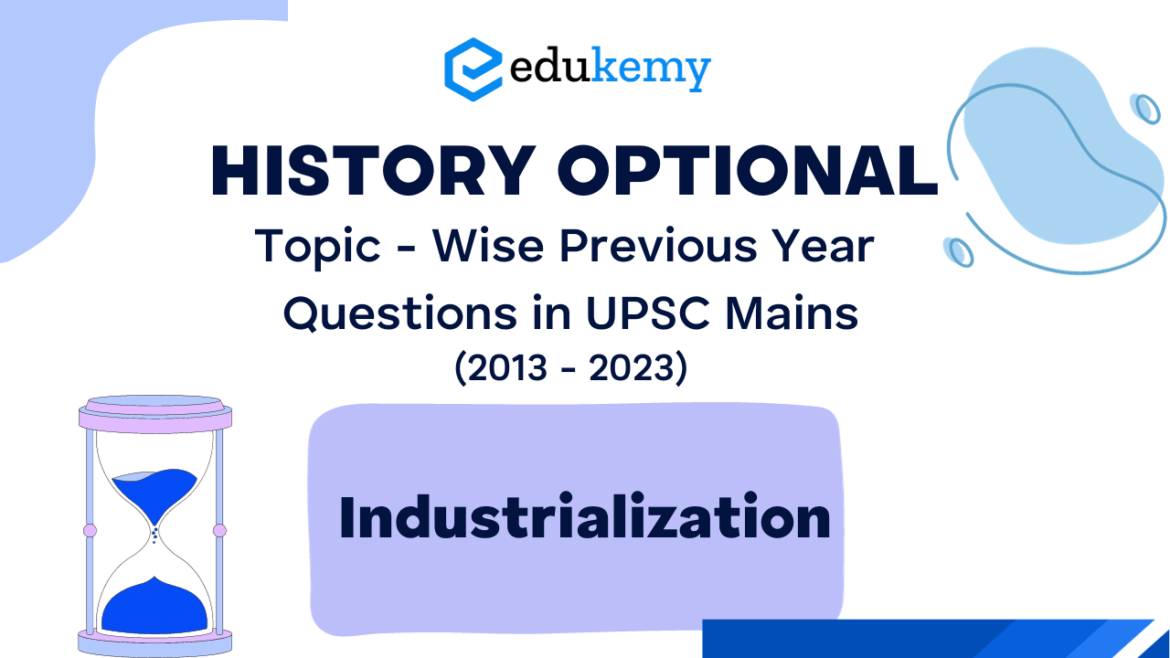 edukemy

HISTORY OPTIONAL

Topic - Wise Previous Year Questions in UPSC Mains (2013 - 2023)

Industrialization